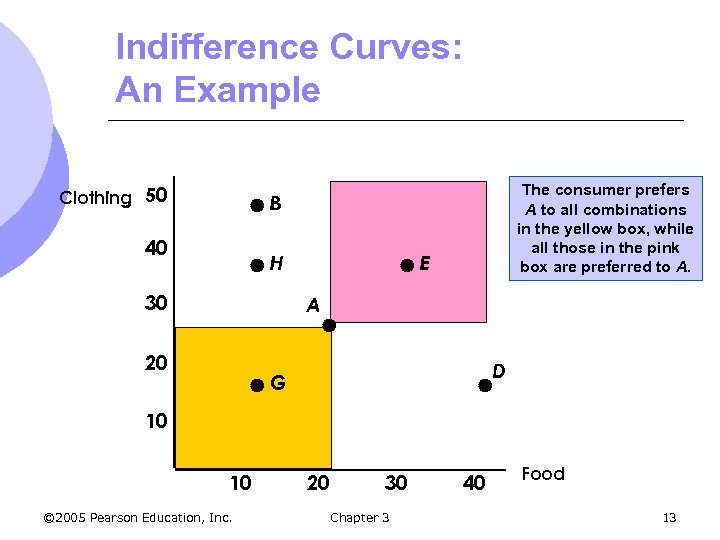 Indifference Curves:
An Example

Clothing
50
40
30
20
10

B
H
E
A
G
D

10 20 30 40
Food

The consumer prefers A to all combinations in the yellow box, while all those in the pink box are preferred to A.

©2005 Pearson Education, Inc.
Chapter 3
13